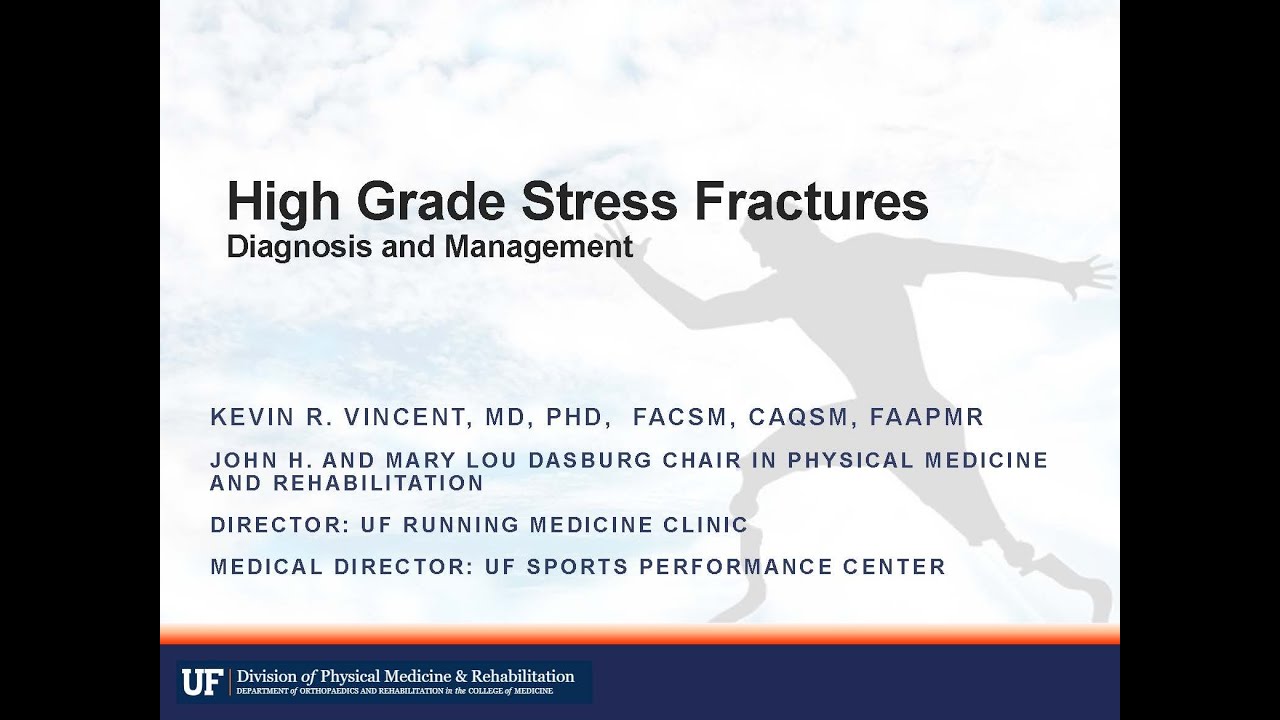 High Grade Stress Fractures
Diagnosis and Management

KEVIN R. VINCENT, MD, PHD, FACSM, CAQSM, FAAPMR

JOHN H. AND MARY LOU DASBURG CHAIR IN PHYSICAL MEDICINE AND REHABILITATION

DIRECTOR: UF RUNNING MEDICINE CLINIC

MEDICAL DIRECTOR: UF SPORTS PERFORMANCE CENTER

UF Division of Physical Medicine & Rehabilitation
DEPARTMENT of ORTHOPAEDICS AND REHABILITATION in the COLLEGE of MEDICINE